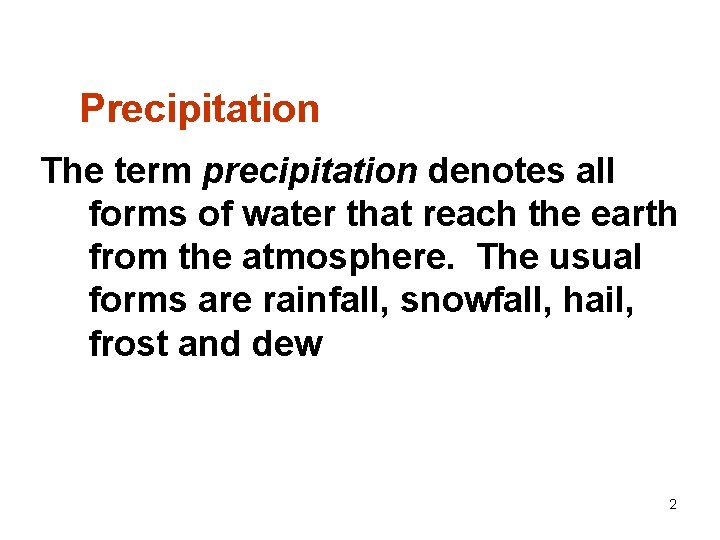 Precipitation

The term precipitation denotes all forms of water that reach the earth from the atmosphere. The usual forms are rainfall, snowfall, hail, frost and dew

2